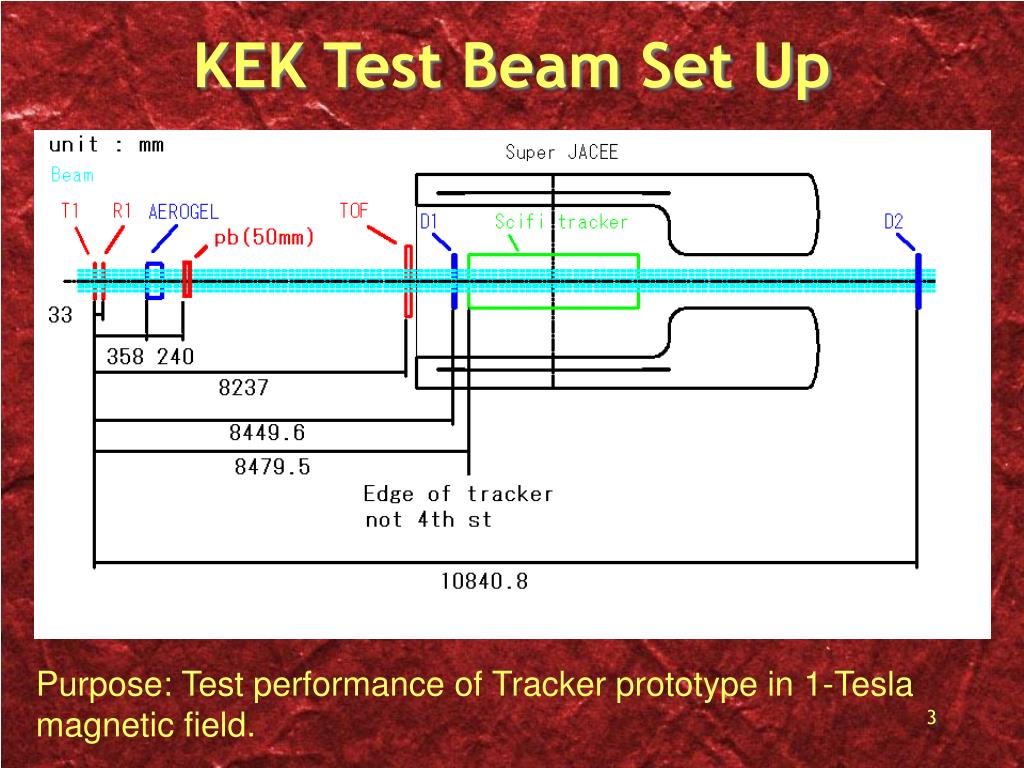 KEK Test Beam Set Up

unit : mm

Beam

Super JACEE

T1 R1 AEROGEL

pb(50mm)

TOF

D1

Scifi tracker

D2

33

358 240

8237

8449.6

8479.5

Edge of tracker not 4th st

10840.8

Purpose: Test performance of Tracker prototype in 1-Tesla magnetic field.

3